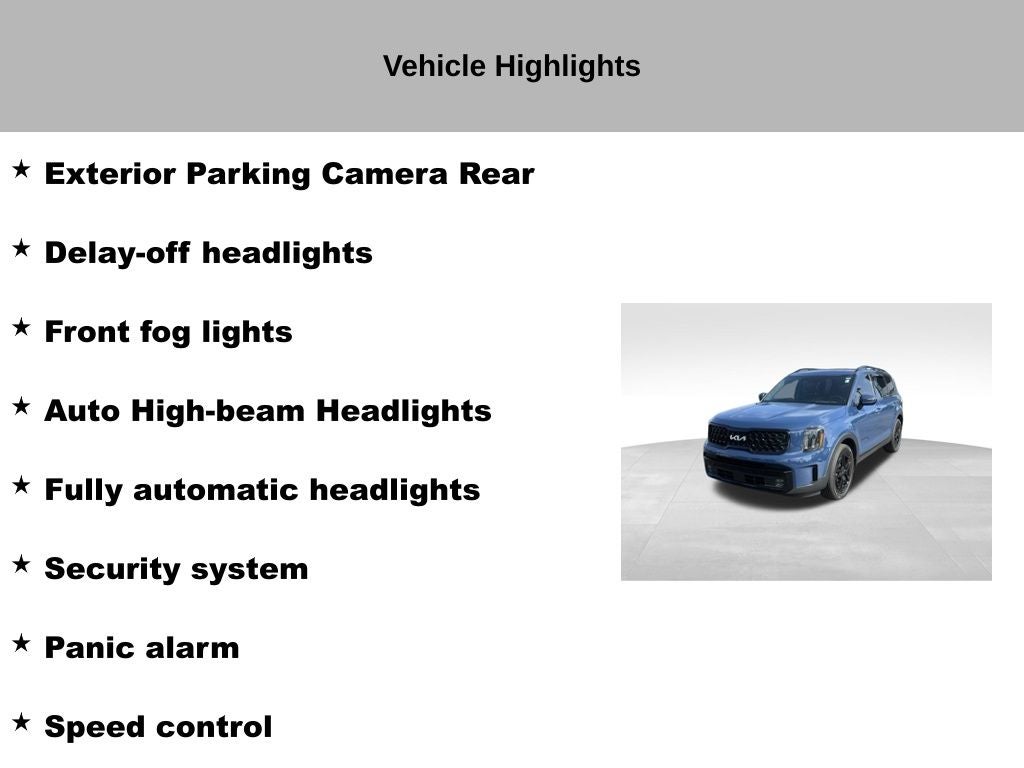 Vehicle Highlights

★ Exterior Parking Camera Rear

★ Delay-off headlights

★ Front fog lights

★ Auto High-beam Headlights

★ Fully automatic headlights

★ Security system

★ Panic alarm

★ Speed control